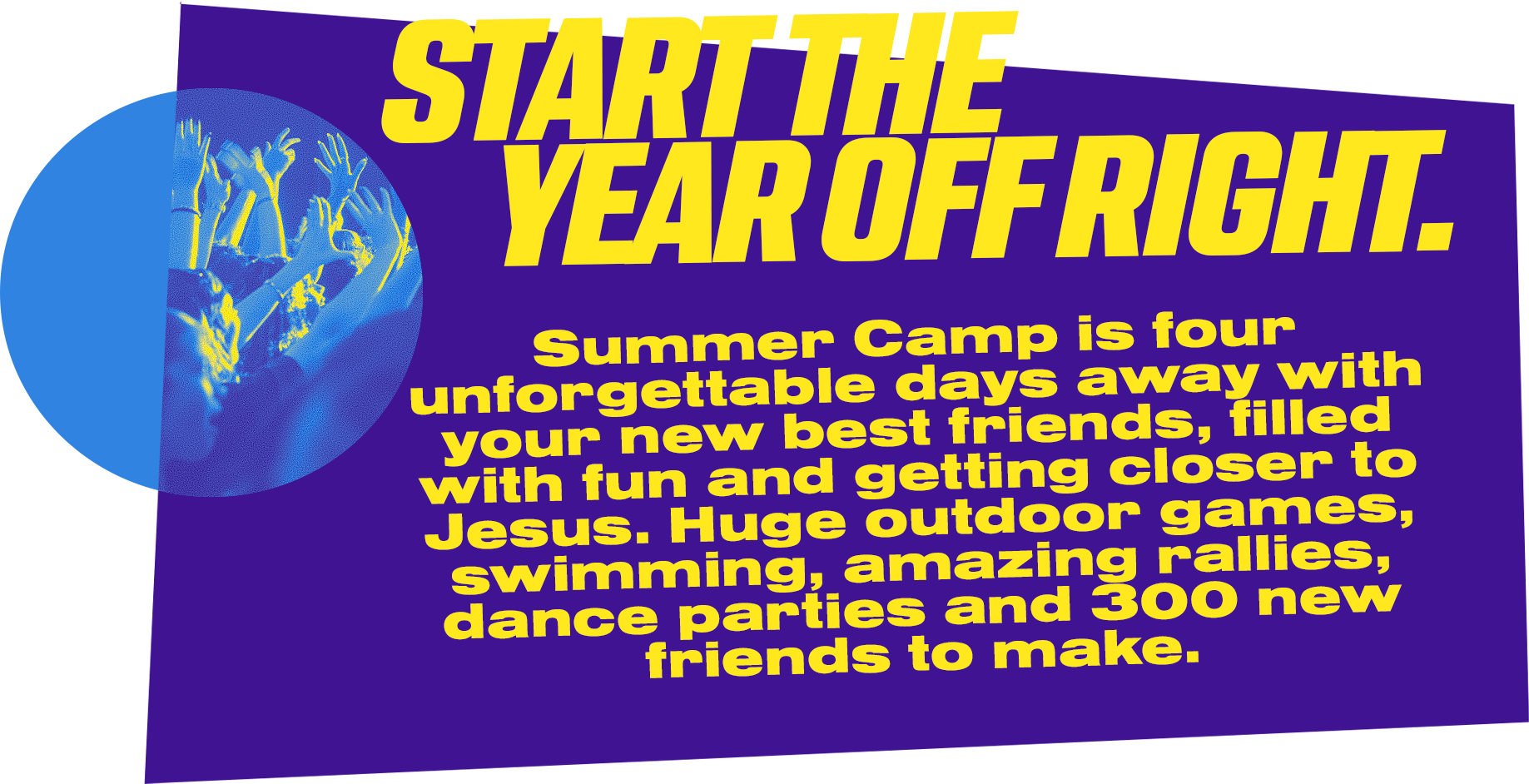 START THE YEAR OFF RIGHT.

Summer Camp is four unforgettable days away with your new best friends, filled with fun and getting closer to Jesus. Huge outdoor games, swimming, amazing rallies, dance parties and 300 new friends to make.